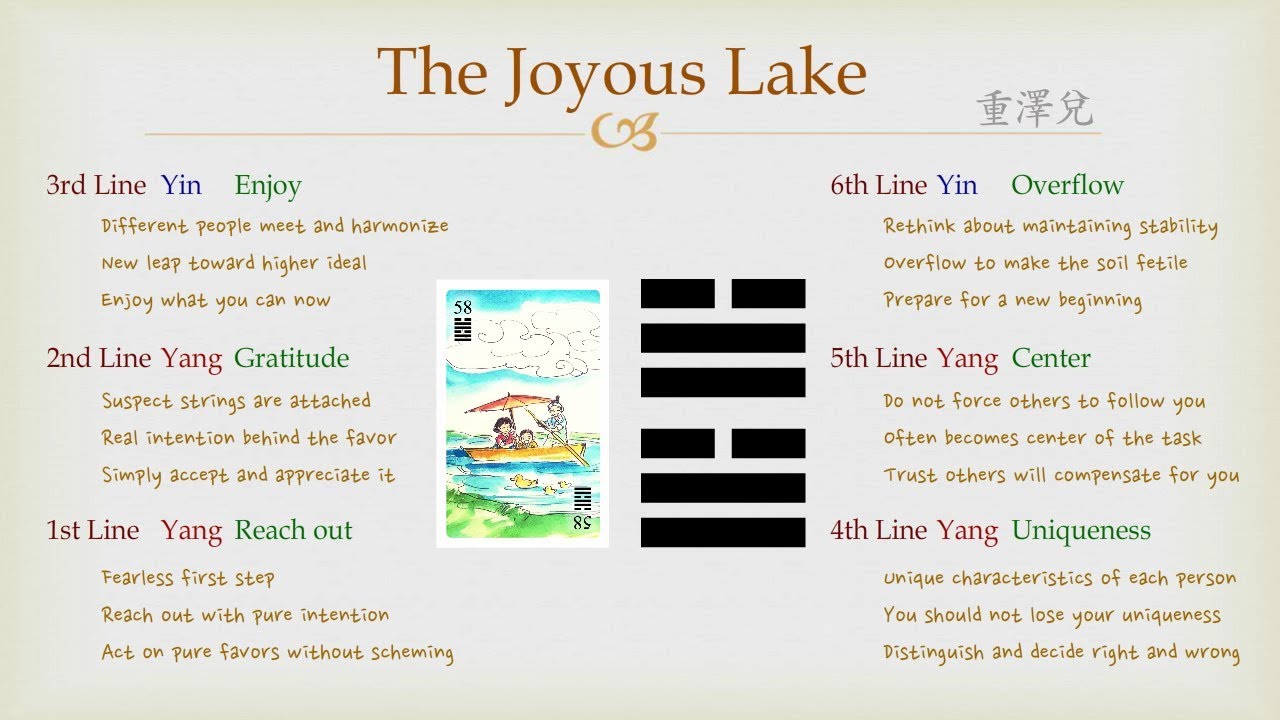 The Joyous Lake

重澤兌

3rd Line Yin Enjoy

Different people meet and harmonize

New leap toward higher ideal

Enjoy what you can now

2nd Line Yang Gratitude

Suspect strings are attached

Real intention behind the favor

Simply accept and appreciate it

1st Line Yang Reach out

Fearless first step

Reach out with pure intention

Act on pure favors without scheming

58

58

6th Line Yin Overflow

Rethink about maintaining stability

Overflow to make the soil fetile

Prepare for a new beginning

5th Line Yang Center

Do not force others to follow you

Often becomes center of the task

Trust others will compensate for you

4th Line Yang Uniqueness

Unique characteristics of each person

You should not lose your uniqueness

Distinguish and decide right and wrong